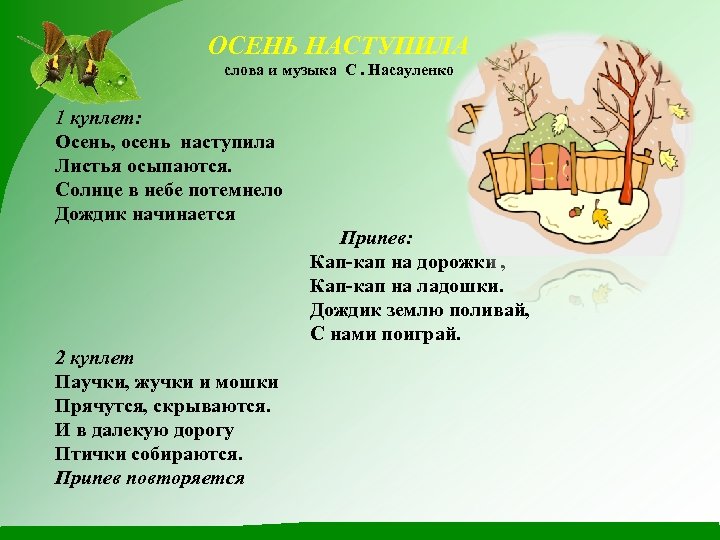 ОСЕНЬ НАСТУПИЛА
слова и музыка С . Насауленко

1 куплет:
Осень, осень наступила
Листья осыпаются.
Солнце в небе потемнело
Дождик начинается

Припев:
Кап-кап на дорожки ,
Кап-кап на ладошки.
Дождик землю поливай,
С нами поиграй.

2 куплет
Паучки, жучки и мошки
Прячутся, скрываются.
И в далекую дорогу
Птички собираются.
Припев повторяется